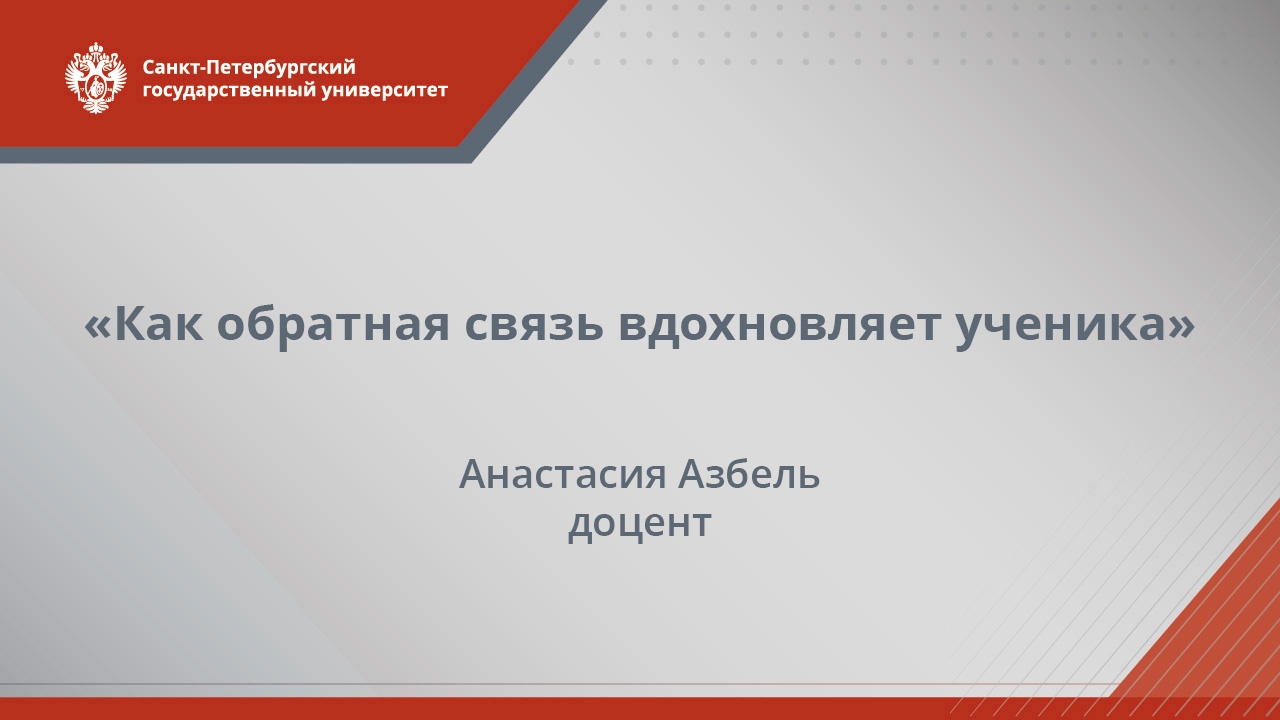 Санкт-Петербургский государственный университет

«Как обратная связь вдохновляет ученика»

Анастасия Азбель
доцент